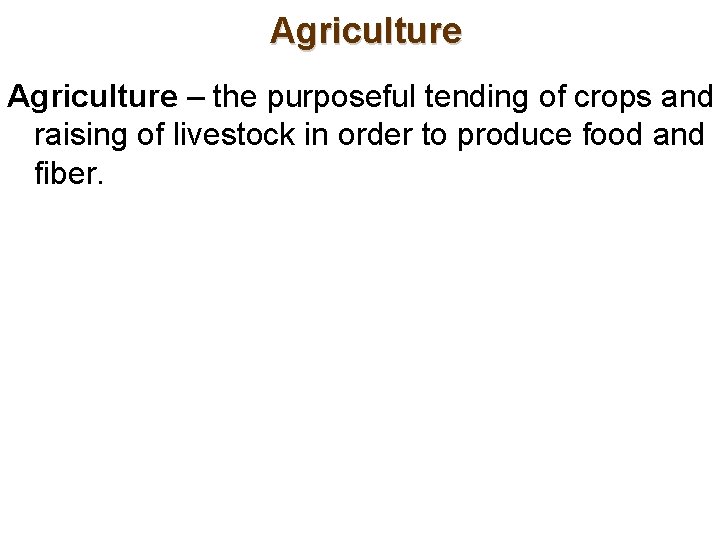 Agriculture

Agriculture – the purposeful tending of crops and raising of livestock in order to produce food and fiber.